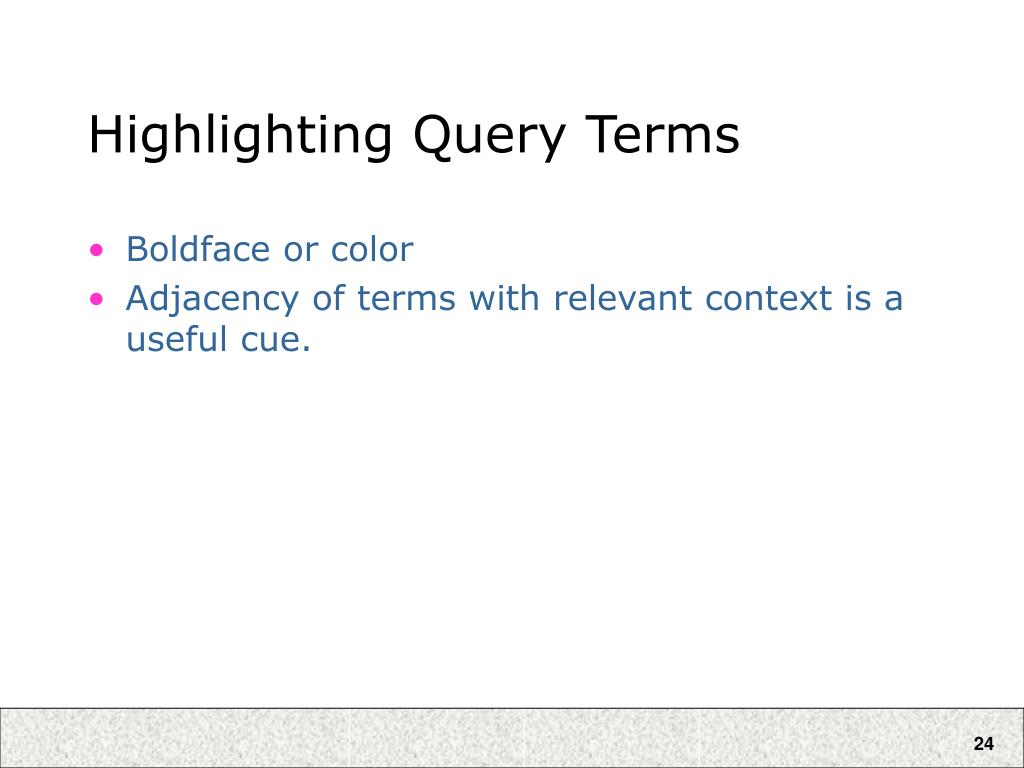 Highlighting Query Terms

• Boldface or color
• Adjacency of terms with relevant context is a useful cue.

24